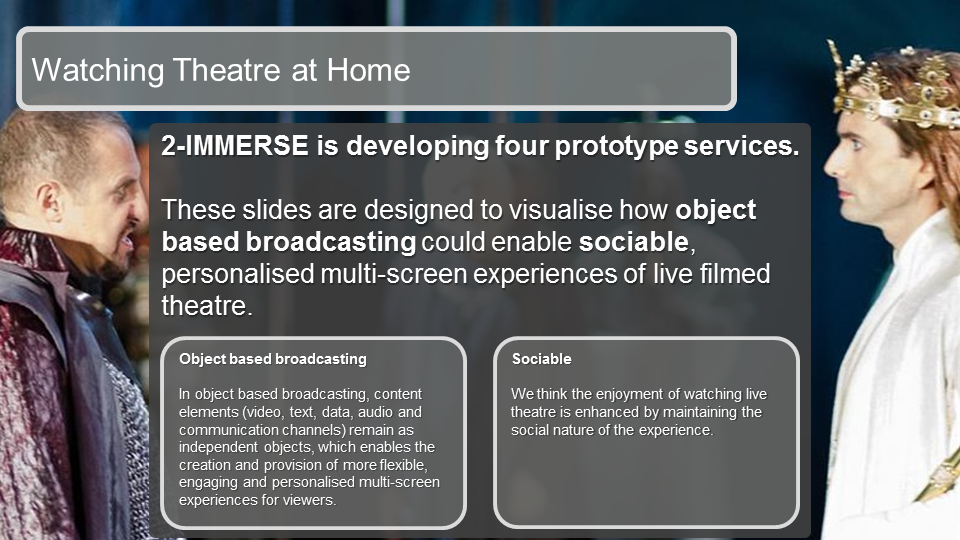 Watching Theatre at Home

2-IMMERSE is developing four prototype services.

These slides are designed to visualise how object based broadcasting could enable sociable, personalised multi-screen experiences of live filmed theatre.

Object based broadcasting

In object based broadcasting, content elements (video, text, data, audio and communication channels) remain as independent objects, which enables the creation and provision of more flexible, engaging and personalised multi-screen experiences for viewers.

Sociable

We think the enjoyment of watching live theatre is enhanced by maintaining the social nature of the experience.